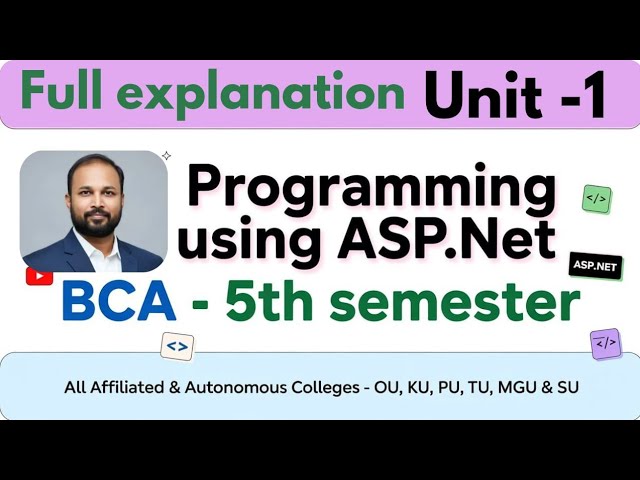 Full explanation Unit -1

Programming using ASP.Net

</>

ASP.NET

BCA - 5th semester

<>

</>

All Affiliated & Autonomous Colleges - OU, KU, PU, TU, MGU & SU